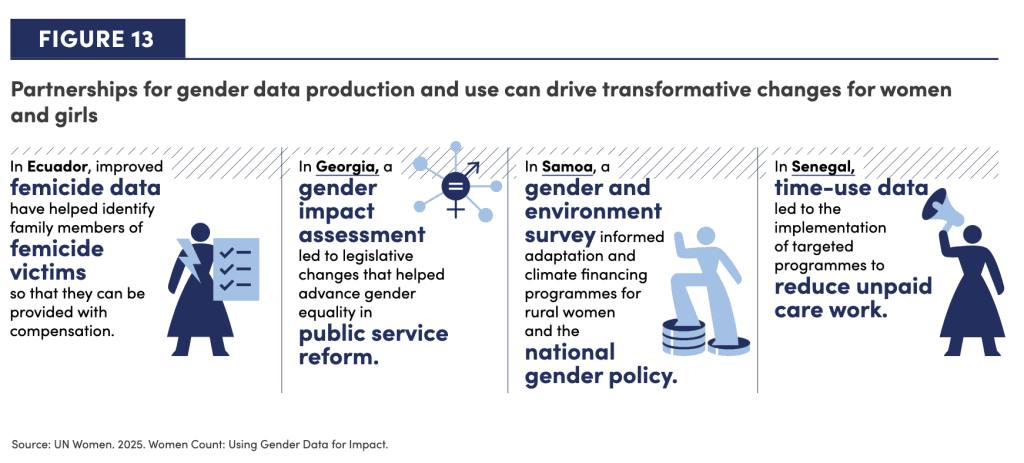 FIGURE 13

Partnerships for gender data production and use can drive transformative changes for women and girls

In Ecuador, improved femicide data have helped identify family members of femicide victims so that they can be provided with compensation.

In Georgia, a gender impact assessment led to legislative changes that helped advance gender equality in public service reform.

In Samoa, a gender and environment survey informed adaptation and climate financing programmes for rural women and the national gender policy.

In Senegal, time-use data led to the implementation of targeted programmes to reduce unpaid care work.

Source: UN Women. 2025. Women Count: Using Gender Data for Impact.